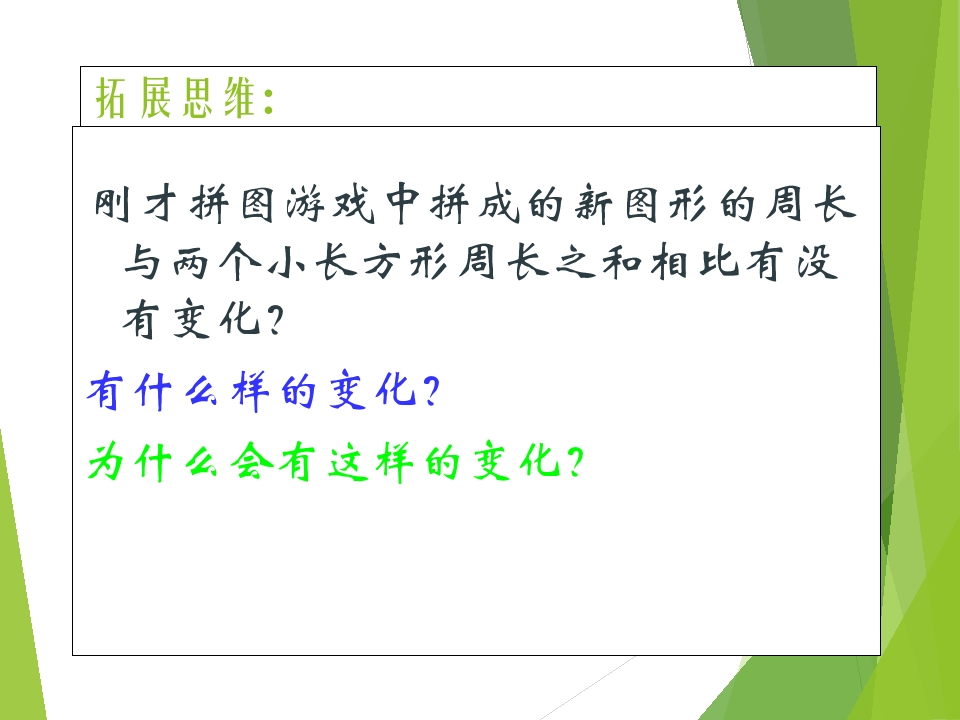 拓展思维:

刚才拼图游戏中拼成的新图形的周长与两个小长方形周长之和相比有没有变化?

有什么样的变化?

为什么会有这样的变化?